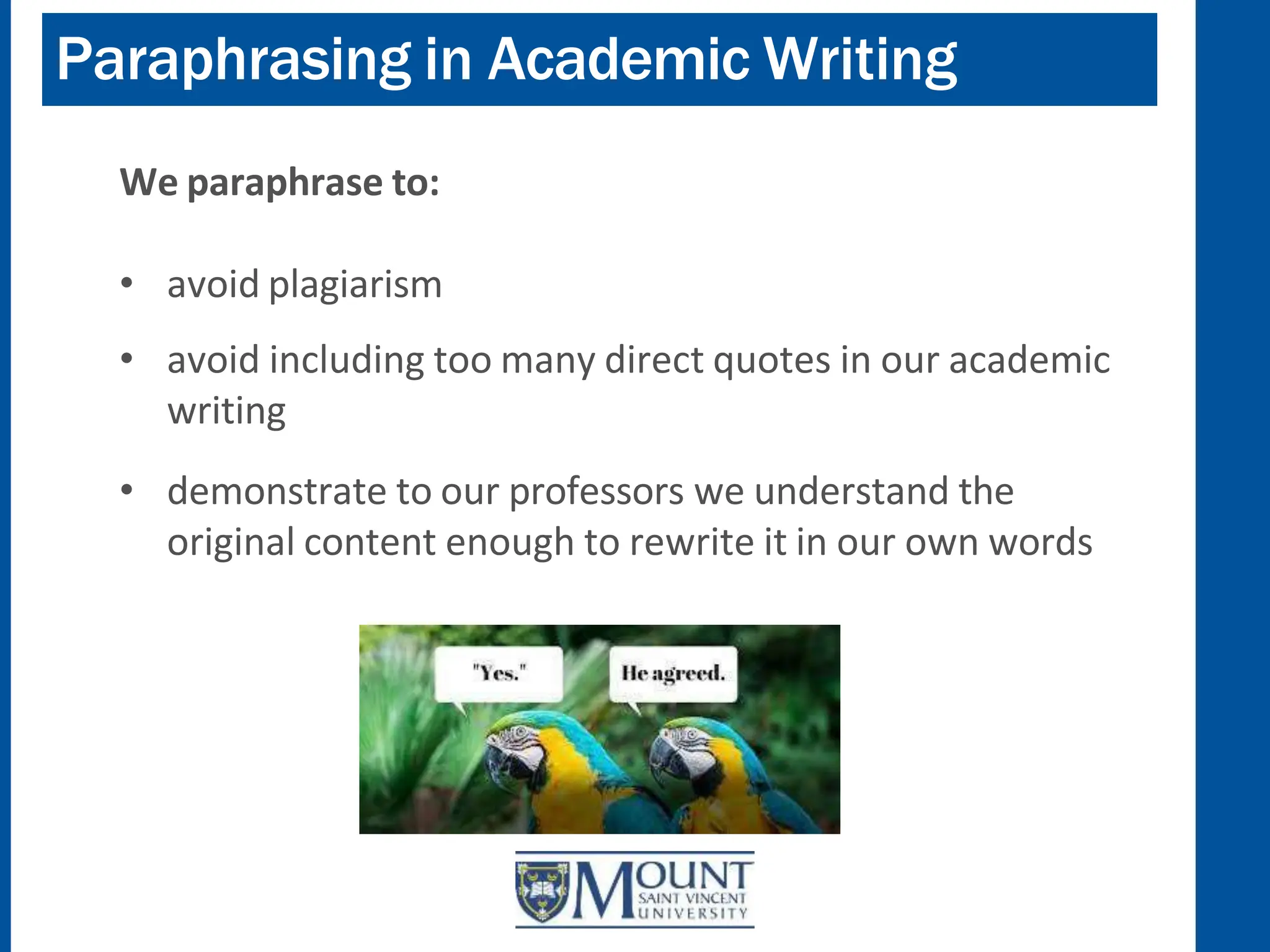 Paraphrasing in Academic Writing

We paraphrase to:

• avoid plagiarism

• avoid including too many direct quotes in our academic writing

• demonstrate to our professors we understand the original content enough to rewrite it in our own words

"Yes."

He agreed.

MOUNT SAINT VINCENT UNIVERSITY